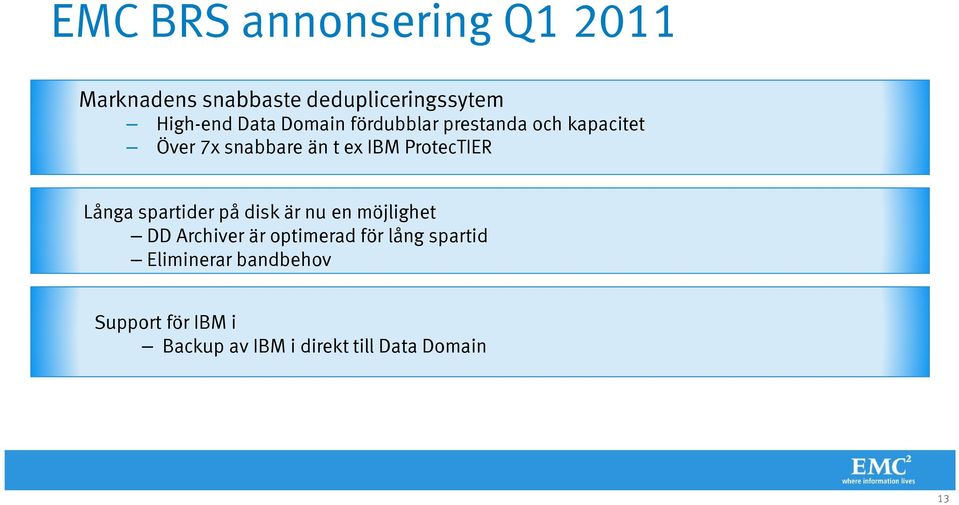 EMC BRS annonsering Q1 2011

Marknadens snabbaste dedupliceringssytem
– High-end Data Domain fördubblar prestanda och kapacitet
– Över 7x snabbare än t ex IBM ProtecTIER

Långa spartider på disk är nu en möjlighet
– DD Archiver är optimerad för lång spartid
– Eliminerar bandbehov

Support för IBM i
– Backup av IBM i direkt till Data Domain

EMC$^2$
where information lives

13